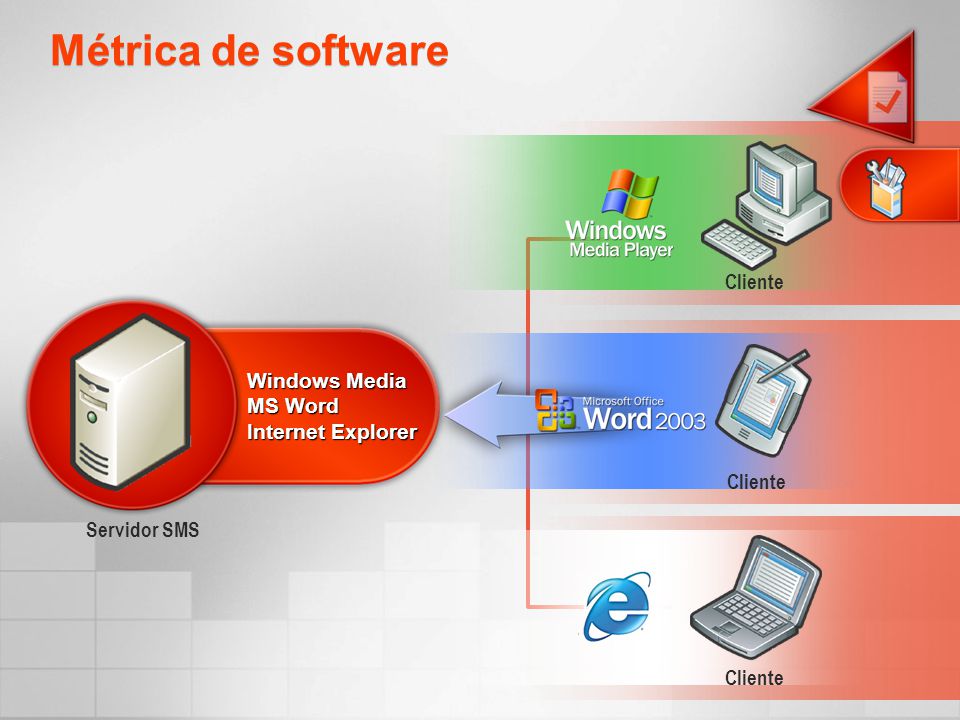 Métrica de software

Windows
Media Player

Cliente

Windows Media
MS Word
Internet Explorer

Microsoft Office
Word 2003

Cliente

Servidor SMS

Cliente